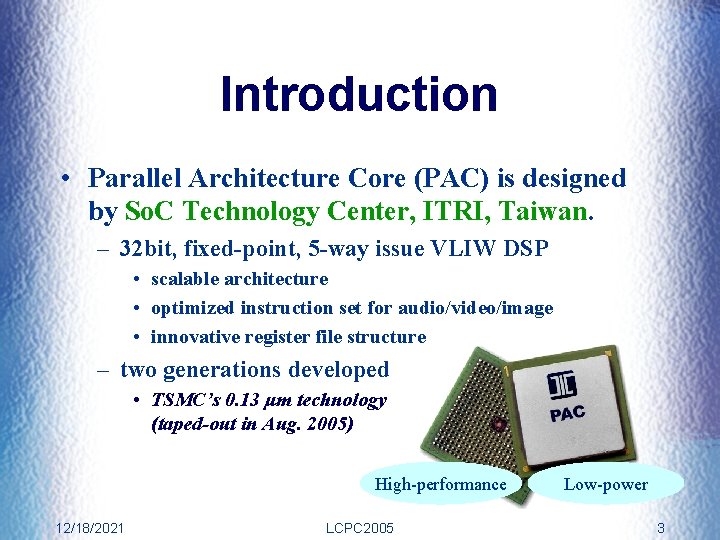 Introduction

• Parallel Architecture Core (PAC) is designed by SoC Technology Center, ITRI, Taiwan.

– 32bit, fixed-point, 5-way issue VLIW DSP

• scalable architecture

• optimized instruction set for audio/video/image

• innovative register file structure

– two generations developed

• TSMC's 0.13 μm technology (taped-out in Aug. 2005)

PAC

High-performance

Low-power

12/18/2021

LCPC2005

3